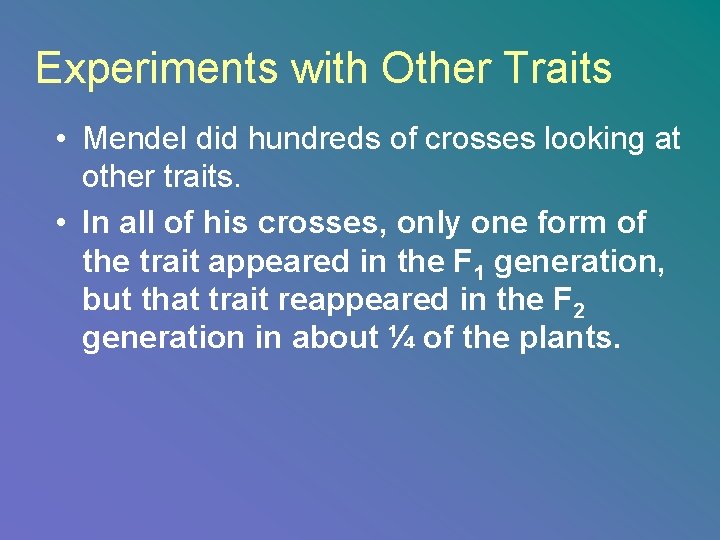 Experiments with Other Traits

• Mendel did hundreds of crosses looking at other traits.

• In all of his crosses, only one form of the trait appeared in the $F_1$ generation, but that trait reappeared in the $F_2$ generation in about ¼ of the plants.